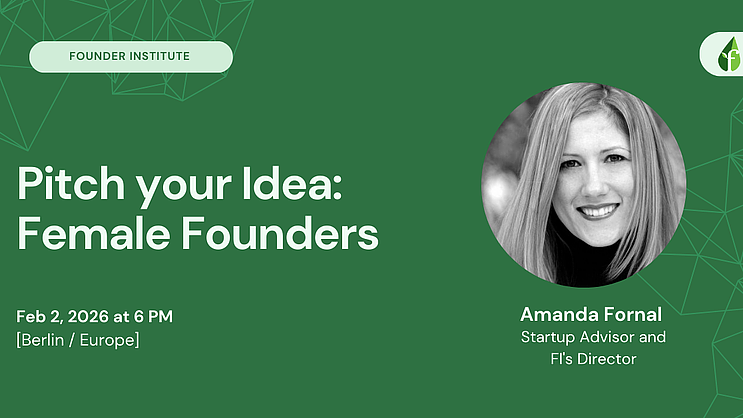 FOUNDER INSTITUTE

Pitch your Idea: Female Founders

Feb 2, 2026 at 6 PM
[Berlin / Europe]

Amanda Fornal
Startup Advisor and FI's Director